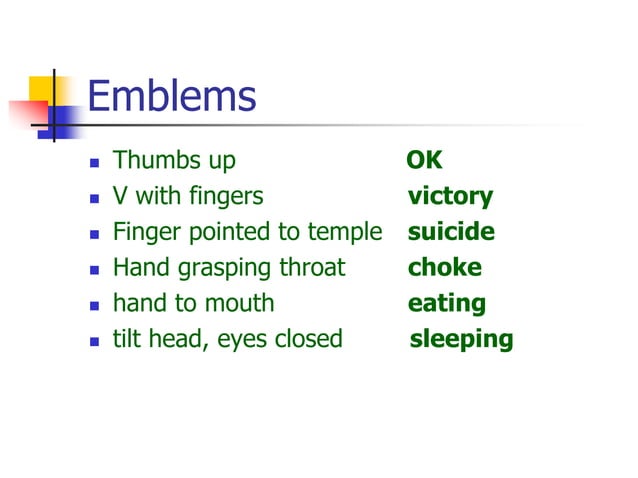 Emblems

- Thumbs up OK
- V with fingers victory
- Finger pointed to temple suicide
- Hand grasping throat choke
- hand to mouth eating
- tilt head, eyes closed sleeping